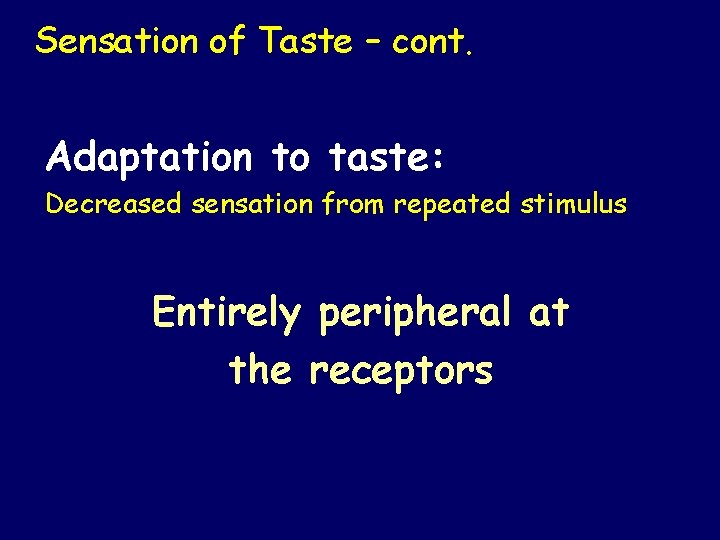 Sensation of Taste – cont.

Adaptation to taste:

Decreased sensation from repeated stimulus

Entirely peripheral at the receptors